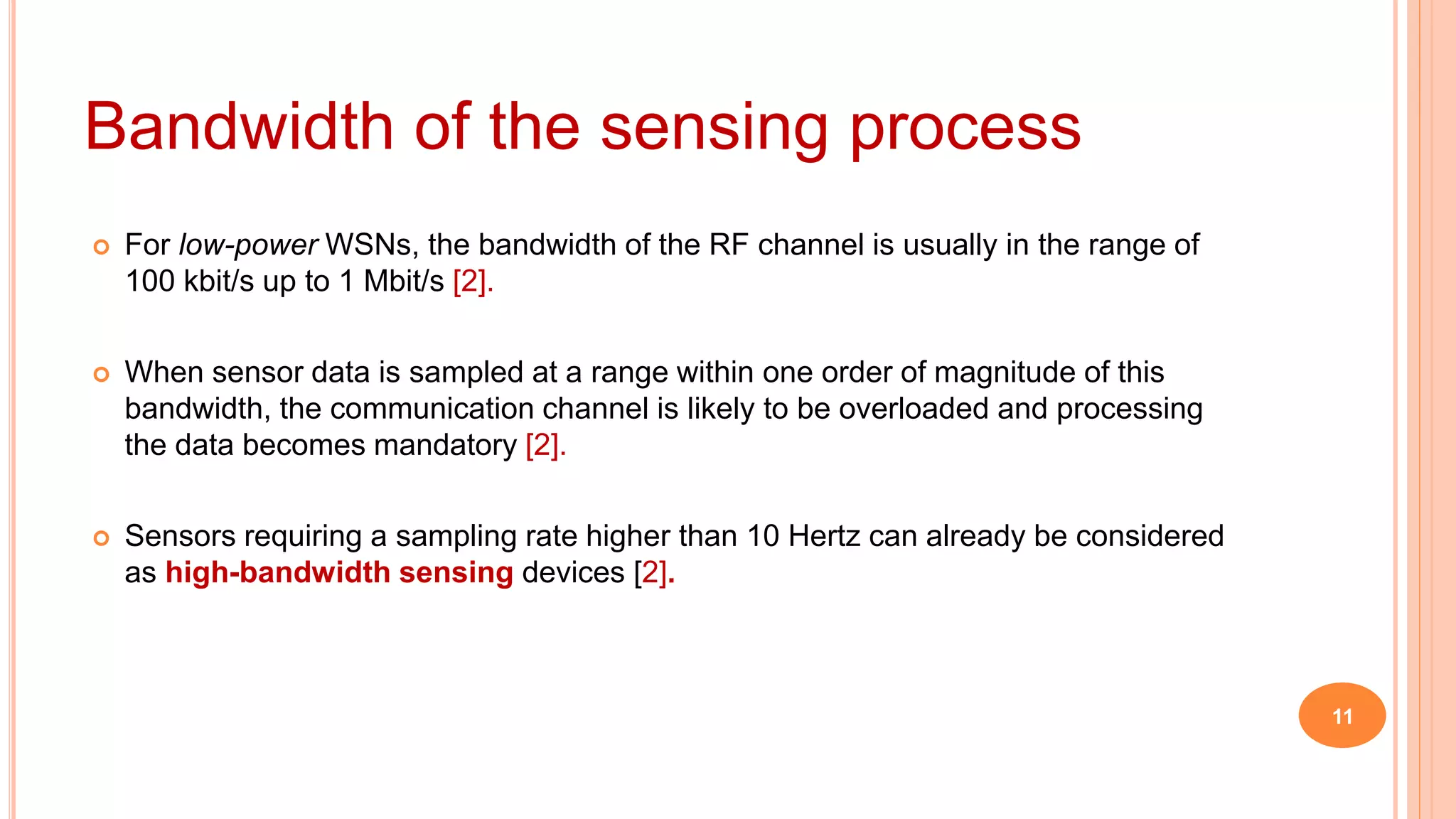 Bandwidth of the sensing process

For low-power WSNs, the bandwidth of the RF channel is usually in the range of 100 kbit/s up to 1 Mbit/s [2].

When sensor data is sampled at a range within one order of magnitude of this bandwidth, the communication channel is likely to be overloaded and processing the data becomes mandatory [2].

Sensors requiring a sampling rate higher than 10 Hertz can already be considered as high-bandwidth sensing devices [2].

11